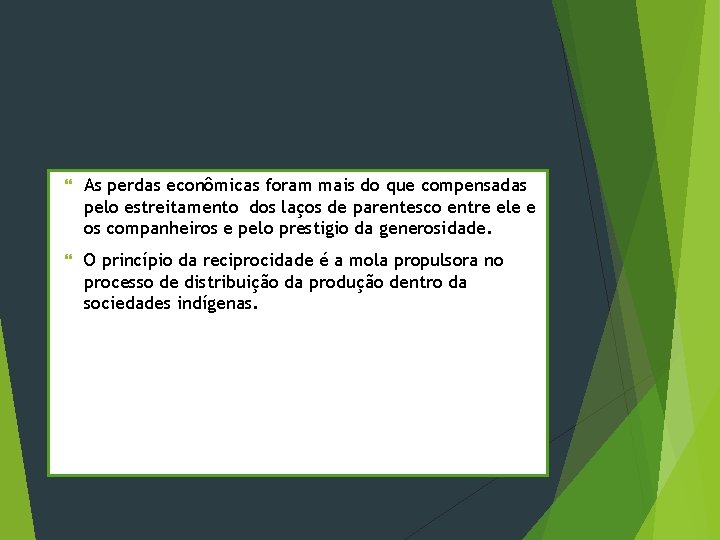 As perdas econômicas foram mais do que compensadas pelo estreitamento dos laços de parentesco entre ele e os companheiros e pelo prestigio da generosidade.

O princípio da reciprocidade é a mola propulsora no processo de distribuição da produção dentro da sociedades indígenas.